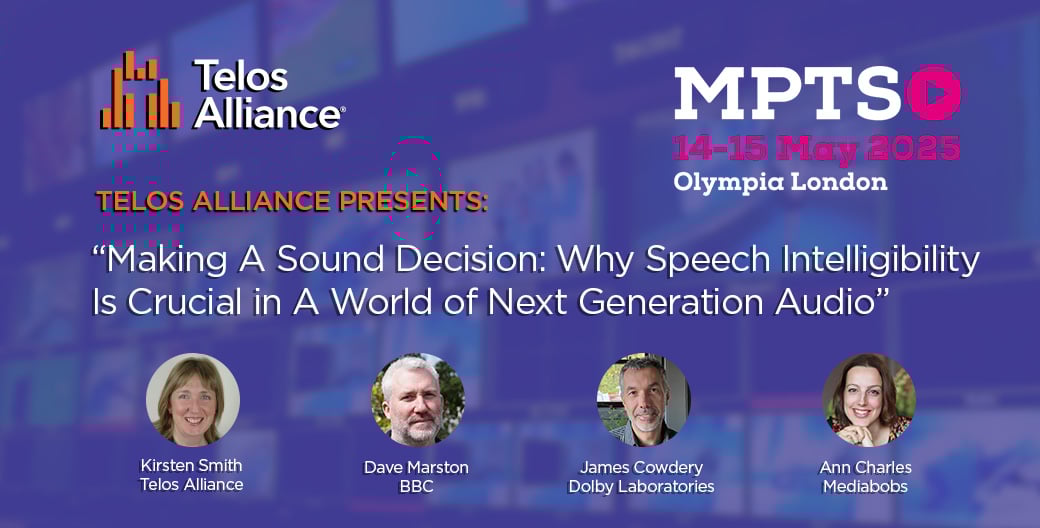 Telos Alliance®

MPTS

14-15 May 2025
Olympia London

TELOS ALLIANCE PRESENTS:

“Making A Sound Decision: Why Speech Intelligibility Is Crucial in A World of Next Generation Audio”

Kirsten Smith
Telos Alliance

Dave Marston
BBC

James Cowdery
Dolby Laboratories

Ann Charles
Mediabobs